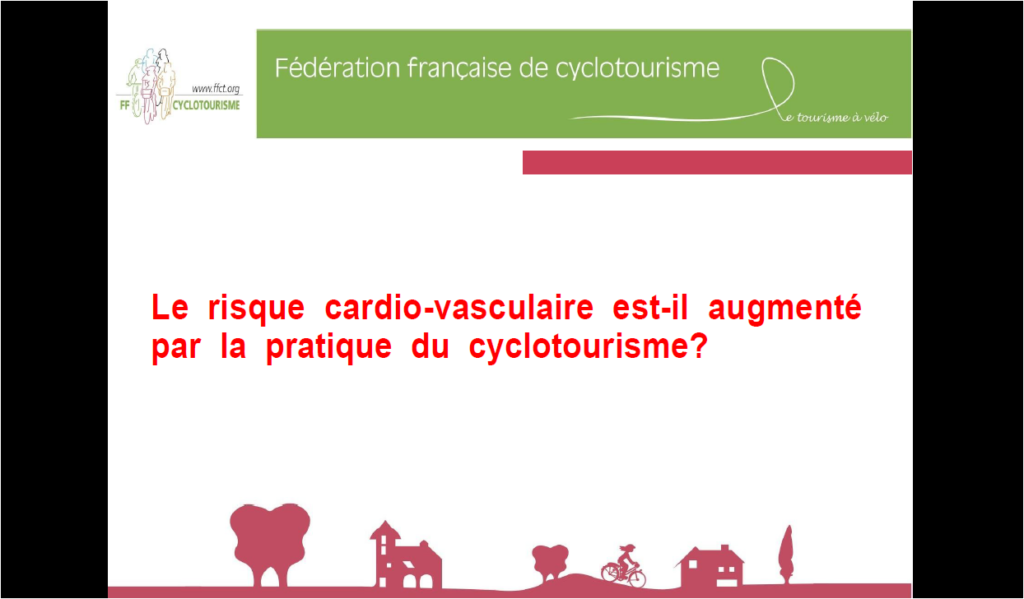 www.ffct.org
FF CYCLOTOURISME

Fédération française de cyclotourisme

Le tourisme à vélo

Le risque cardio-vasculaire est-il augmenté par la pratique du cyclotourisme?